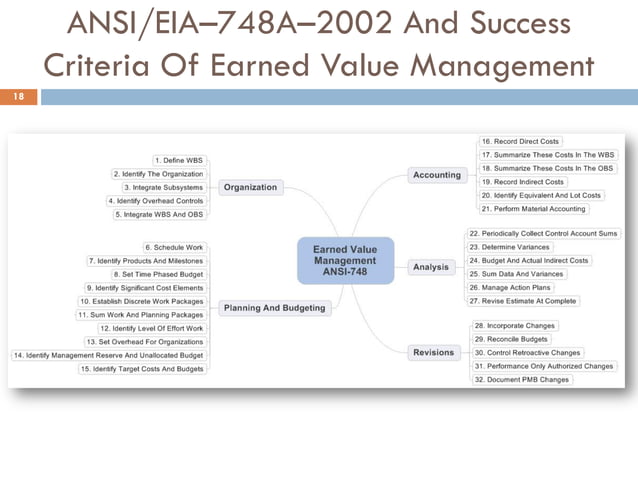 ANSI/EIA–748A–2002 And Success Criteria Of Earned Value Management

18

Earned Value Management ANSI-748

Organization
1. Define WBS
2. Identify The Organization
3. Integrate Subsystems
4. Identify Overhead Controls
5. Integrate WBS And OBS

Planning And Budgeting
6. Schedule Work
7. Identify Products And Milestones
8. Set Time Phased Budget
9. Identify Significant Cost Elements
10. Establish Discrete Work Packages
11. Sum Work And Planning Packages
12. Identify Level Of Effort Work
13. Set Overhead For Organizations
14. Identify Management Reserve And Unallocated Budget
15. Identify Target Costs And Budgets

Accounting
16. Record Direct Costs
17. Summarize These Costs In The WBS
18. Summarize These Costs In The OBS
19. Record Indirect Costs
20. Identify Equivalent And Lot Costs
21. Perform Material Accounting

Analysis
22. Periodically Collect Control Account Sums
23. Determine Variances
24. Budget And Actual Indirect Costs
25. Sum Data And Variances
26. Manage Action Plans
27. Revise Estimate At Complete

Revisions
28. Incorporate Changes
29. Reconcile Budgets
30. Control Retroactive Changes
31. Performance Only Authorized Changes
32. Document PMB Changes